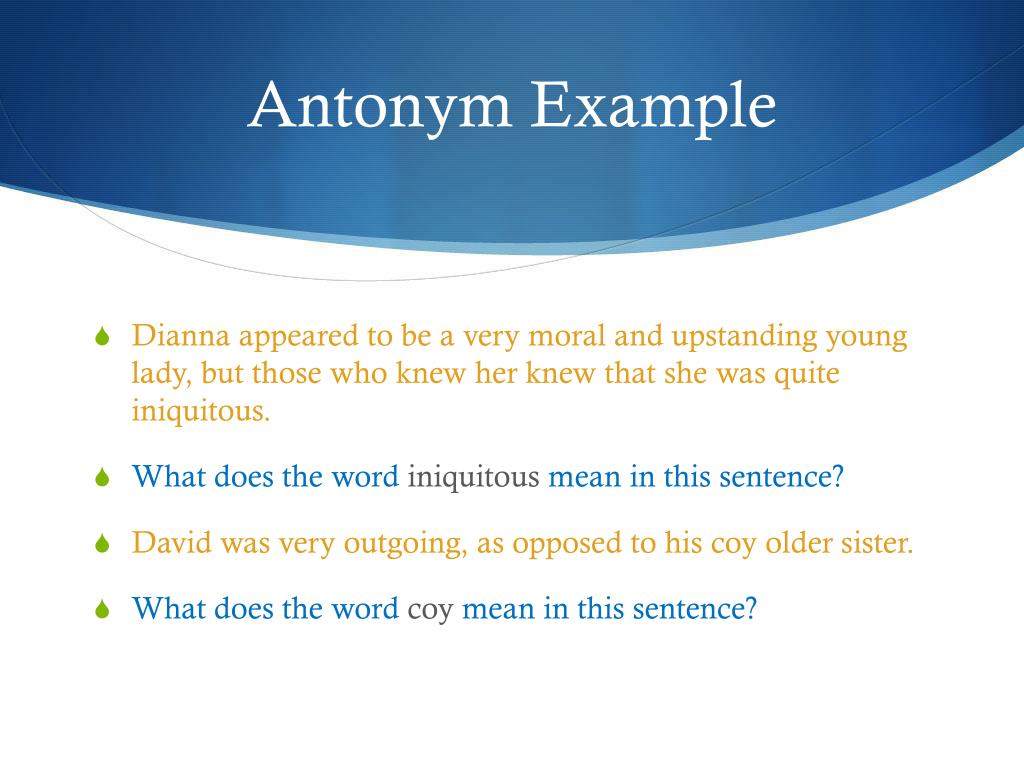 Antonym Example

Dianna appeared to be a very moral and upstanding young lady, but those who knew her knew that she was quite iniquitous.

What does the word iniquitous mean in this sentence?

David was very outgoing, as opposed to his coy older sister.

What does the word coy mean in this sentence?